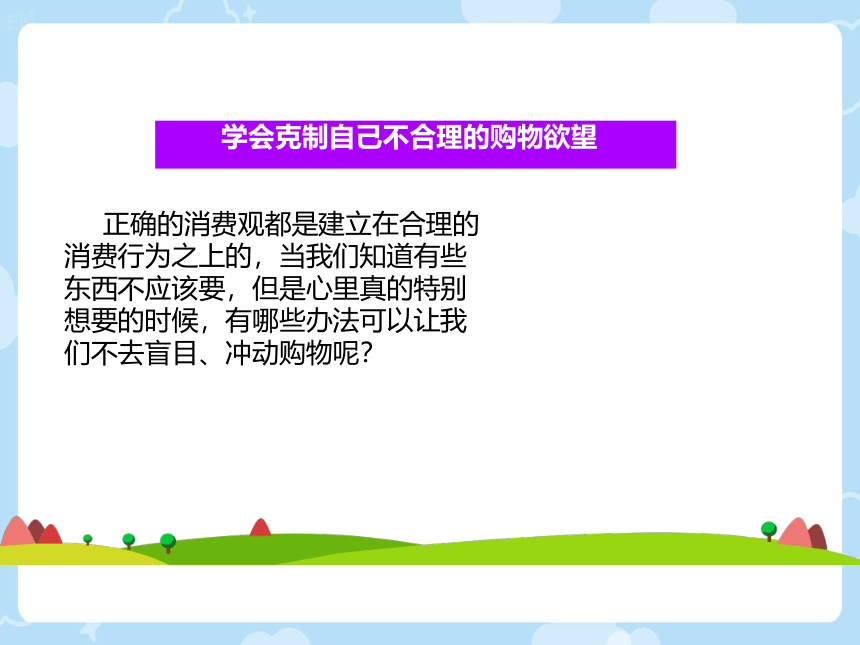 学会克制自己不合理的购物欲望

正确的消费观都是建立在合理的消费行为之上的，当我们知道有些东西不应该要，但是心里真的特别想要的时候，有哪些办法可以让我们不去盲目、冲动购物呢？